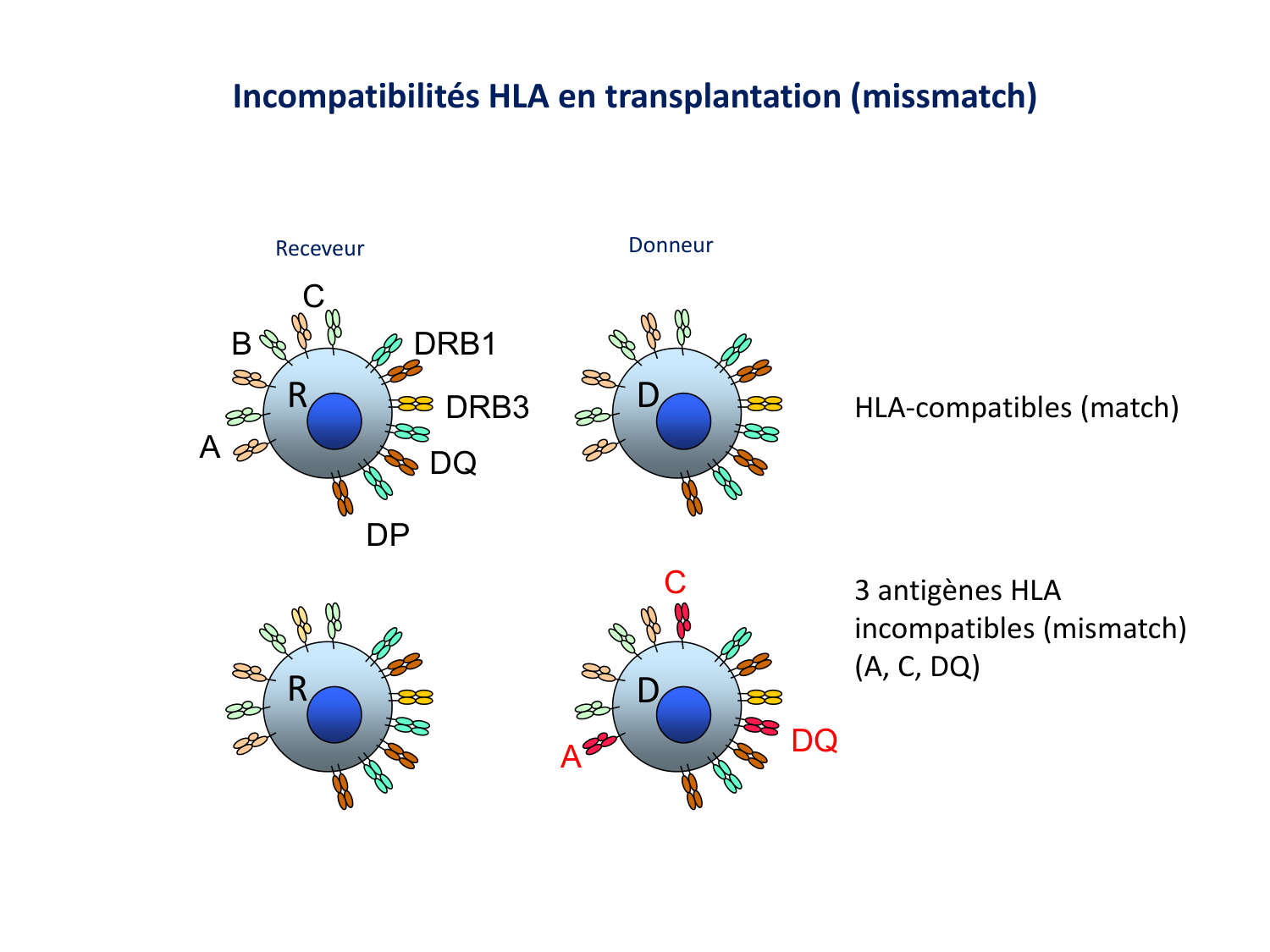 Incompatibilités HLA en transplantation (missmatch)

Receveur

Donneur

C
B
DRB1
R
DRB3
A
DQ
DP

D

HLA-compatibles (match)

R

C
D
A
DQ

3 antigènes HLA incompatibles (mismatch) (A, C, DQ)